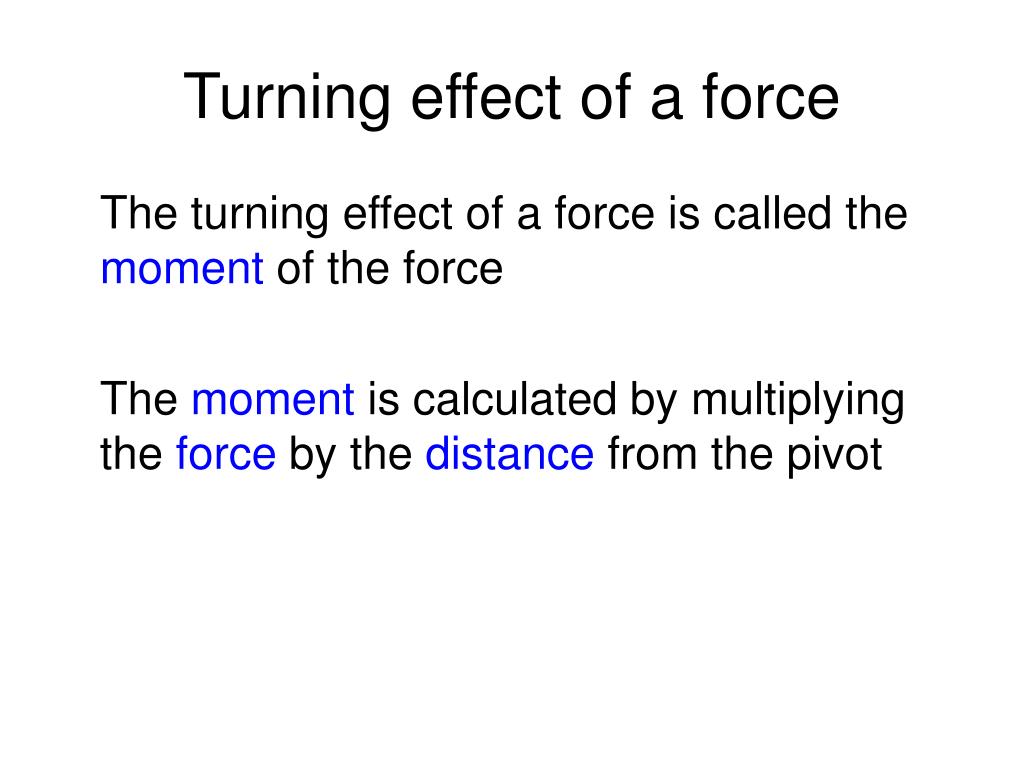 Turning effect of a force

The turning effect of a force is called the moment of the force

The moment is calculated by multiplying the force by the distance from the pivot